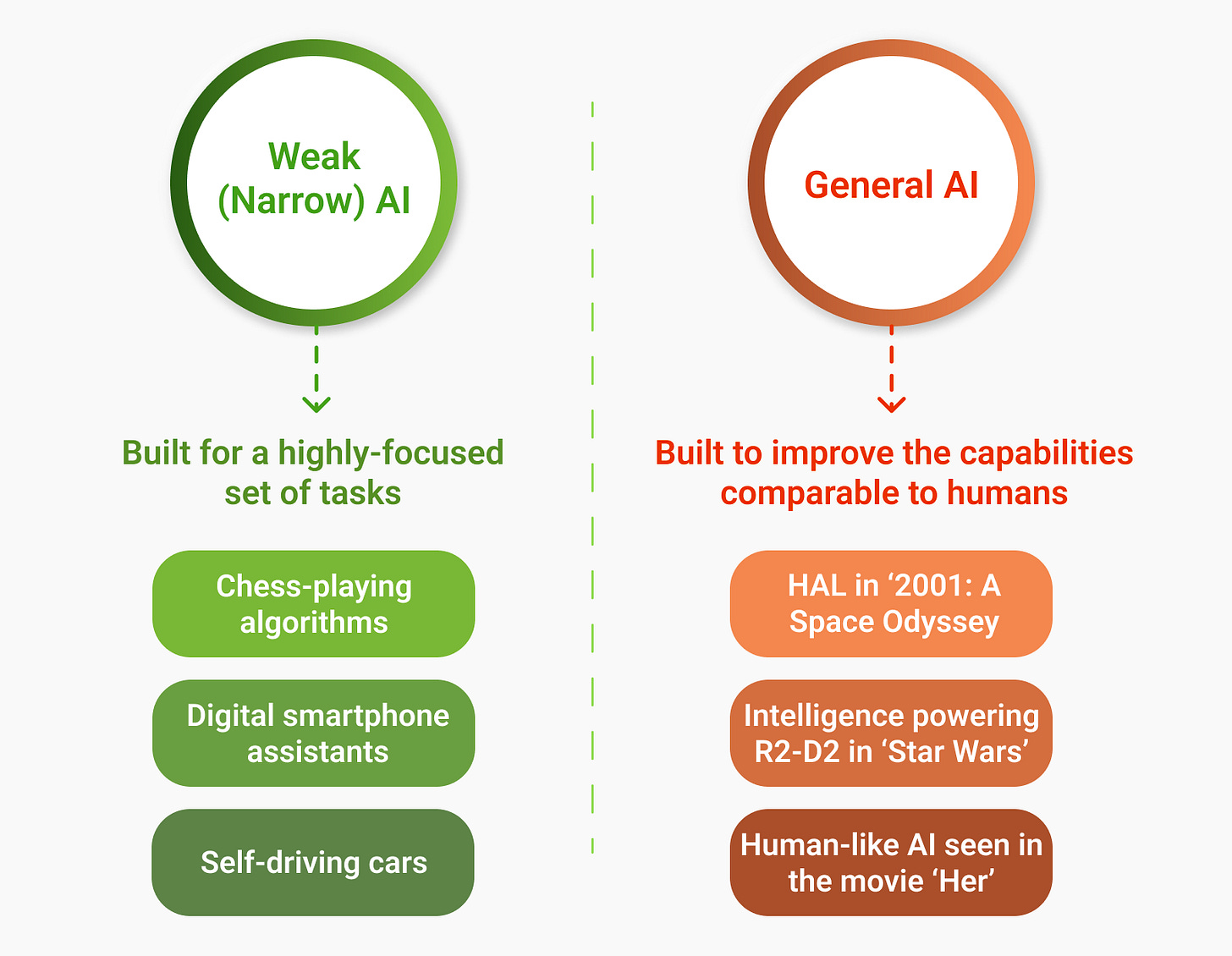 Weak (Narrow) AI

Built for a highly-focused set of tasks

Chess-playing algorithms

Digital smartphone assistants

Self-driving cars

General AI

Built to improve the capabilities comparable to humans

HAL in ‘2001: A Space Odyssey

Intelligence powering R2-D2 in ‘Star Wars’

Human-like AI seen in the movie ‘Her’